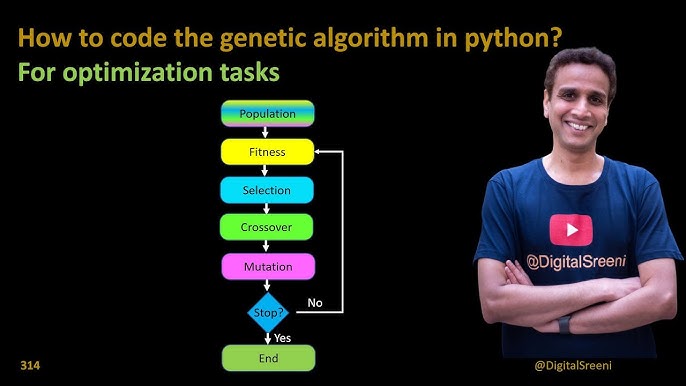 How to code the genetic algorithm in python?
For optimization tasks

Population
Fitness
Selection
Crossover
Mutation
Stop?
No
Yes
End

@DigitalSreeni

314

@DigitalSreeni